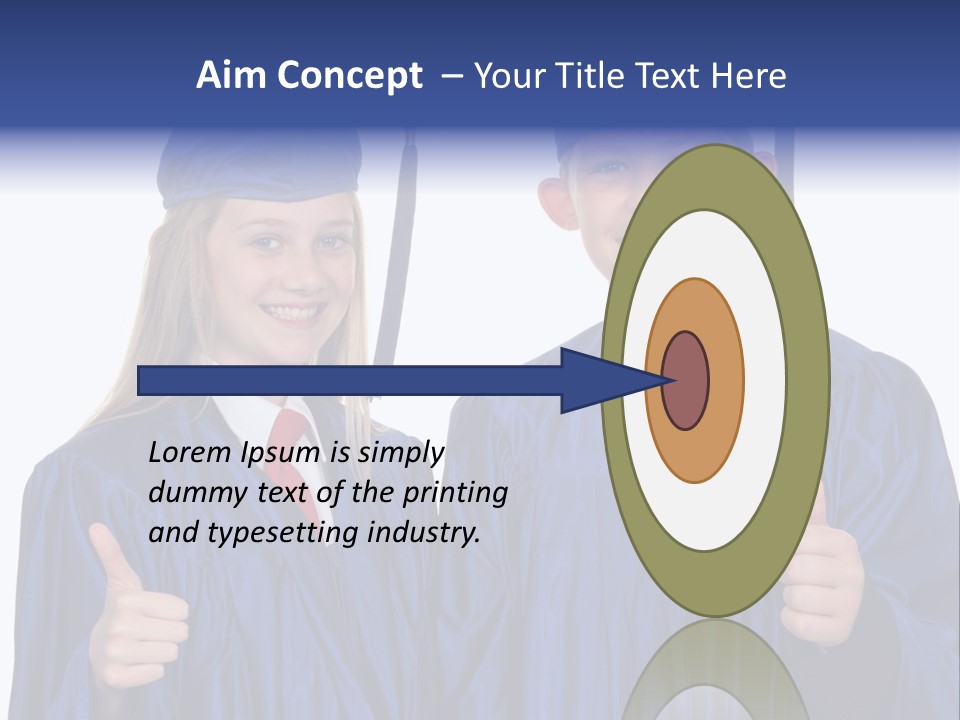 Aim Concept – Your Title Text Here

Lorem Ipsum is simply dummy text of the printing and typesetting industry.